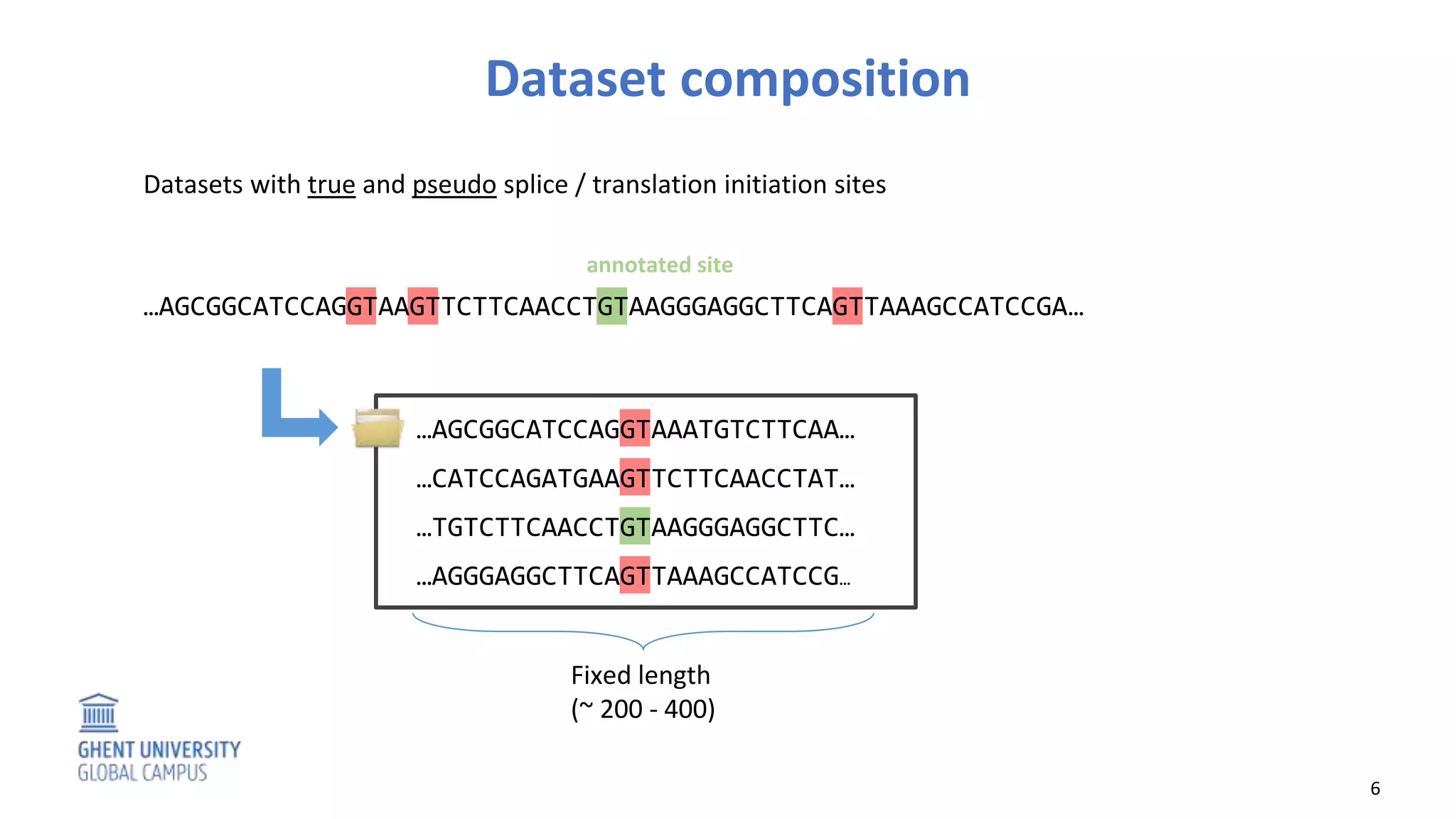 Dataset composition

Datasets with true and pseudo splice / translation initiation sites

annotated site

…AGCGGCATCCAGGTAAGTTCTTCAACCTGTAAGGGAGGCTTCAGTTAAAGCCATCCGA…

…AGCGGCATCCAGGTAAATGTCTTCAA…

…CATCCAGATGAAGTTCTTCAACCTAT…

…TGTCTTCAACCTGTAAGGGAGGCTTC…

…AGGGAGGCTTCAGTTAAAGCCATCCG…

Fixed length
(~ 200 - 400)

GHENT UNIVERSITY
GLOBAL CAMPUS

6